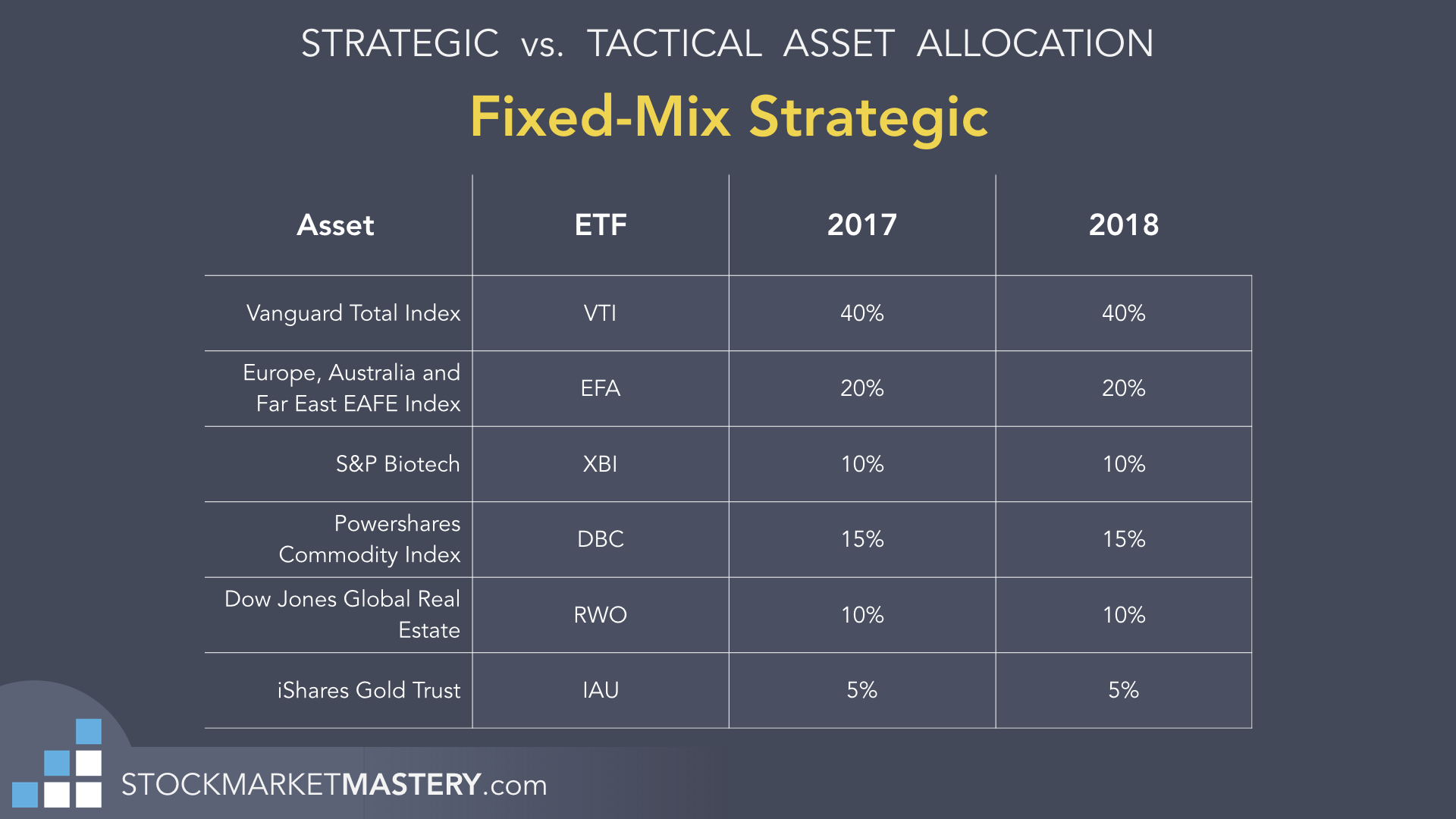 STRATEGIC vs. TACTICAL ASSET ALLOCATION

Fixed-Mix Strategic

| Asset | ETF | 2017 | 2018 |
|---|---|---|---|
| Vanguard Total Index | VTI | 40% | 40% |
| Europe, Australia and Far East EAFE Index | EFA | 20% | 20% |
| S&P Biotech | XBI | 10% | 10% |
| Powershares Commodity Index | DBC | 15% | 15% |
| Dow Jones Global Real Estate | RWO | 10% | 10% |
| iShares Gold Trust | IAU | 5% | 5% |

STOCKMARKETMASTERY.com